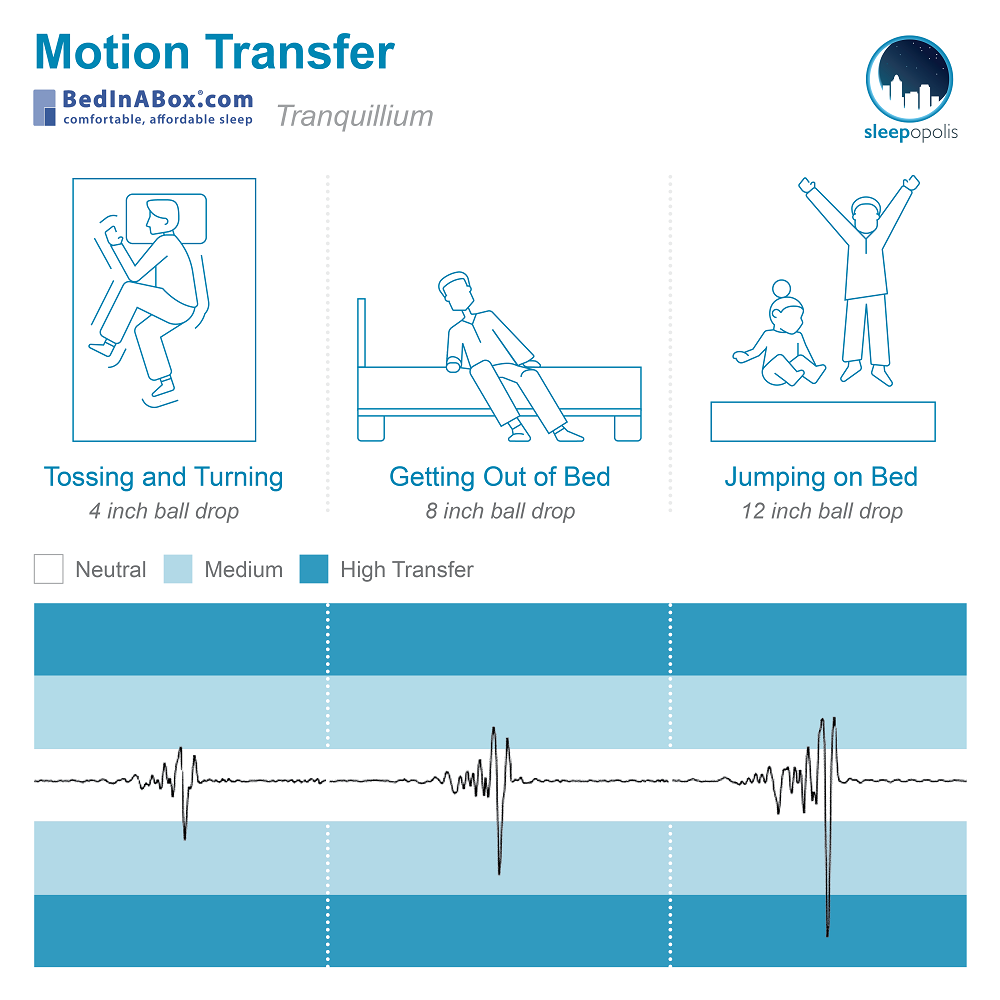 Motion Transfer

BedInABox.com
comfortable, affordable sleep

Tranquillium

sleepopolis

Tossing and Turning
4 inch ball drop

Getting Out of Bed
8 inch ball drop

Jumping on Bed
12 inch ball drop

Neutral Medium High Transfer